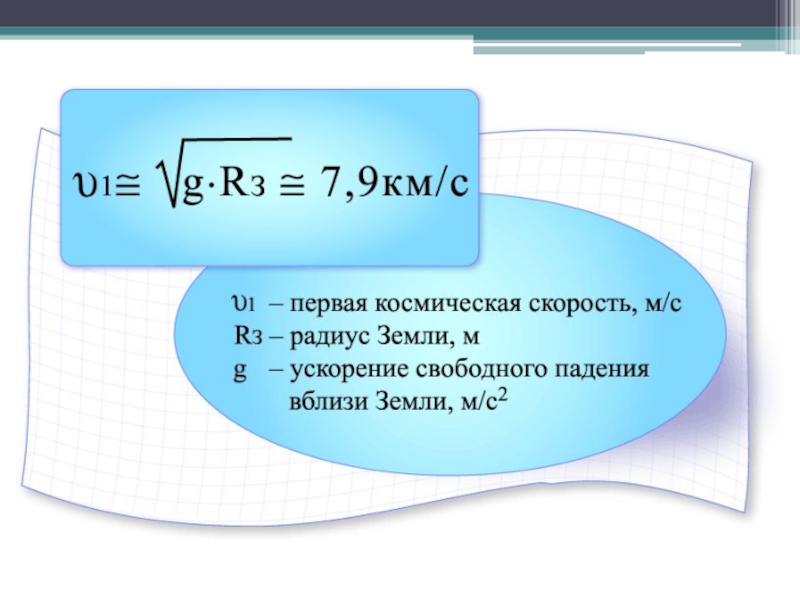 $\upsilon_1 \cong \sqrt{g \cdot R_З} \cong 7{,}9$км/с

$\upsilon_1$ – первая космическая скорость, м/с
$R_З$ – радиус Земли, м
g – ускорение свободного падения вблизи Земли, м/с$^2$